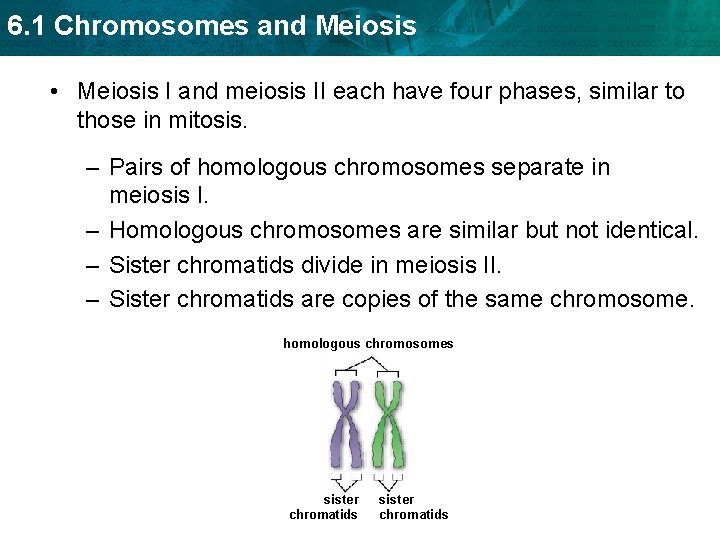 6.1 Chromosomes and Meiosis

• Meiosis I and meiosis II each have four phases, similar to those in mitosis.

– Pairs of homologous chromosomes separate in meiosis I.
– Homologous chromosomes are similar but not identical.
– Sister chromatids divide in meiosis II.
– Sister chromatids are copies of the same chromosome.

homologous chromosomes

sister chromatids

sister chromatids